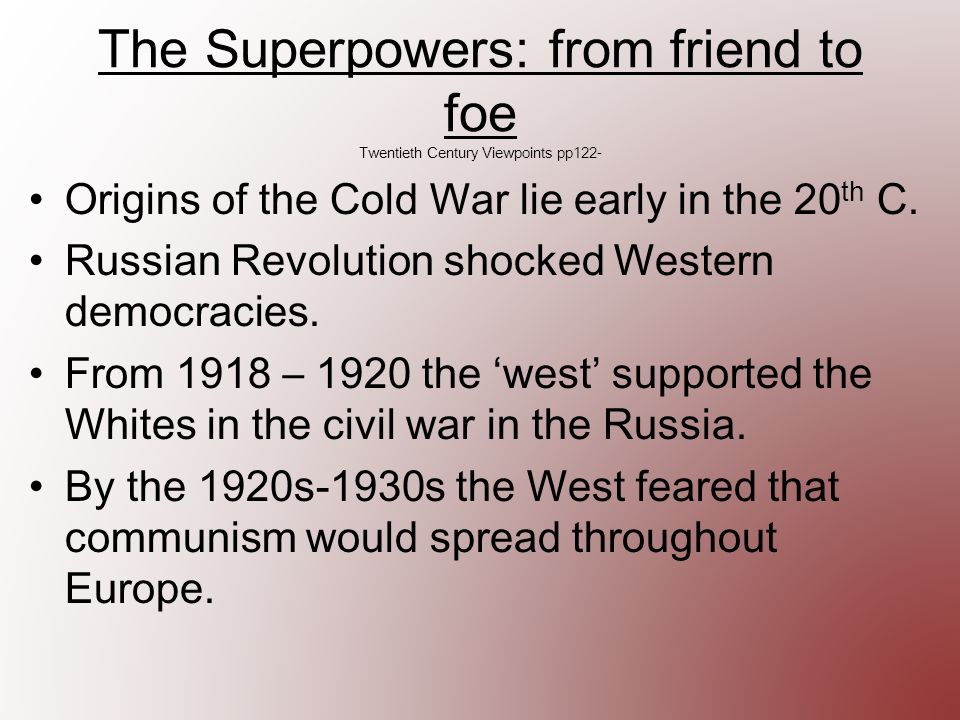 The Superpowers: from friend to foe
Twentieth Century Viewpoints pp122-

• Origins of the Cold War lie early in the 20$^{th}$ C.
• Russian Revolution shocked Western democracies.
• From 1918 – 1920 the ‘west’ supported the Whites in the civil war in the Russia.
• By the 1920s-1930s the West feared that communism would spread throughout Europe.